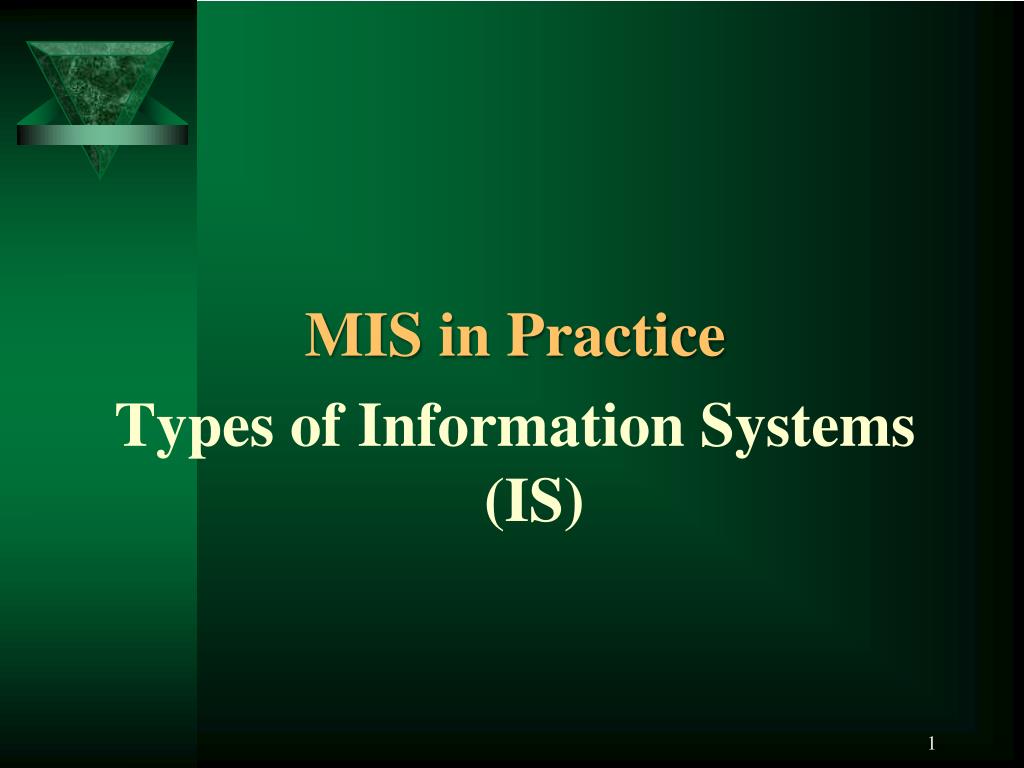 MIS in Practice

Types of Information Systems (IS)

1